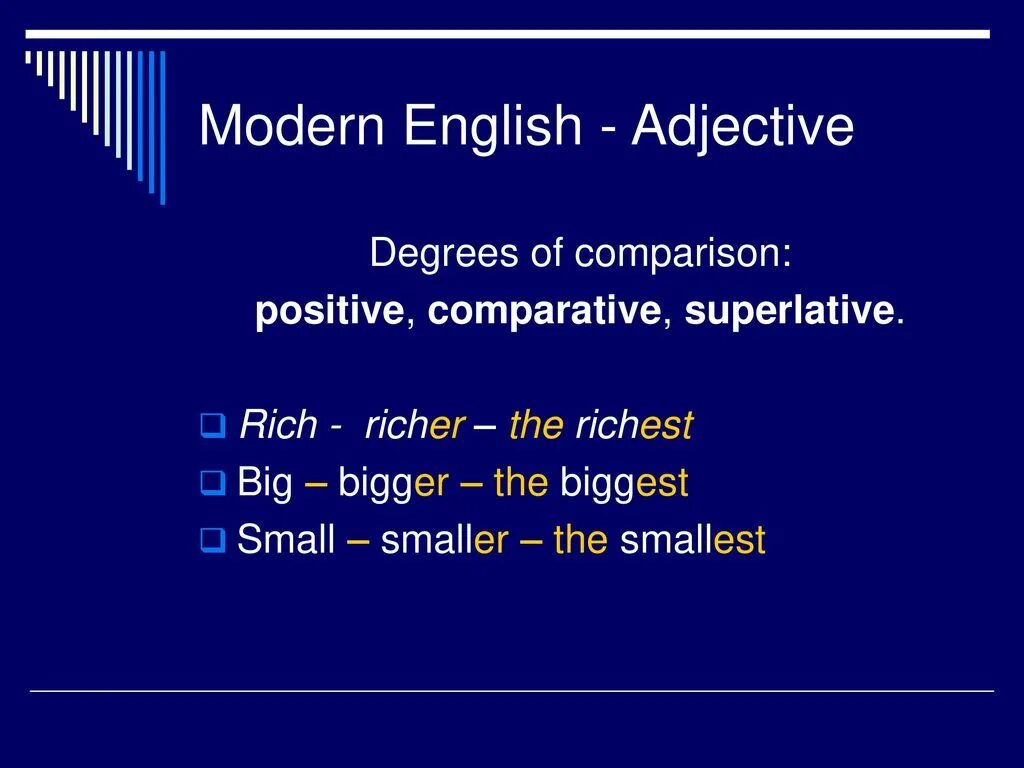 Modern English - Adjective

Degrees of comparison:
positive, comparative, superlative.

Rich - richer – the richest
Big – bigger – the biggest
Small – smaller – the smallest